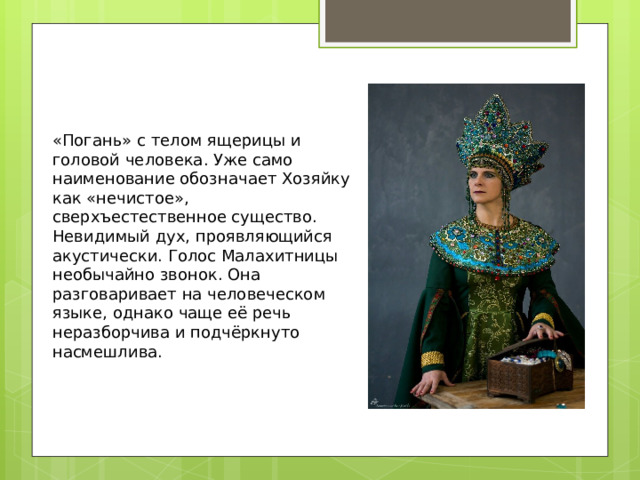 «Погань» с телом ящерицы и головой человека. Уже само наименование обозначает Хозяйку как «нечистое», сверхъестественное существо. Невидимый дух, проявляющийся акустически. Голос Малахитницы необычайно звонок. Она разговаривает на человеческом языке, однако чаще её речь неразборчива и подчёркнуто насмешлива.